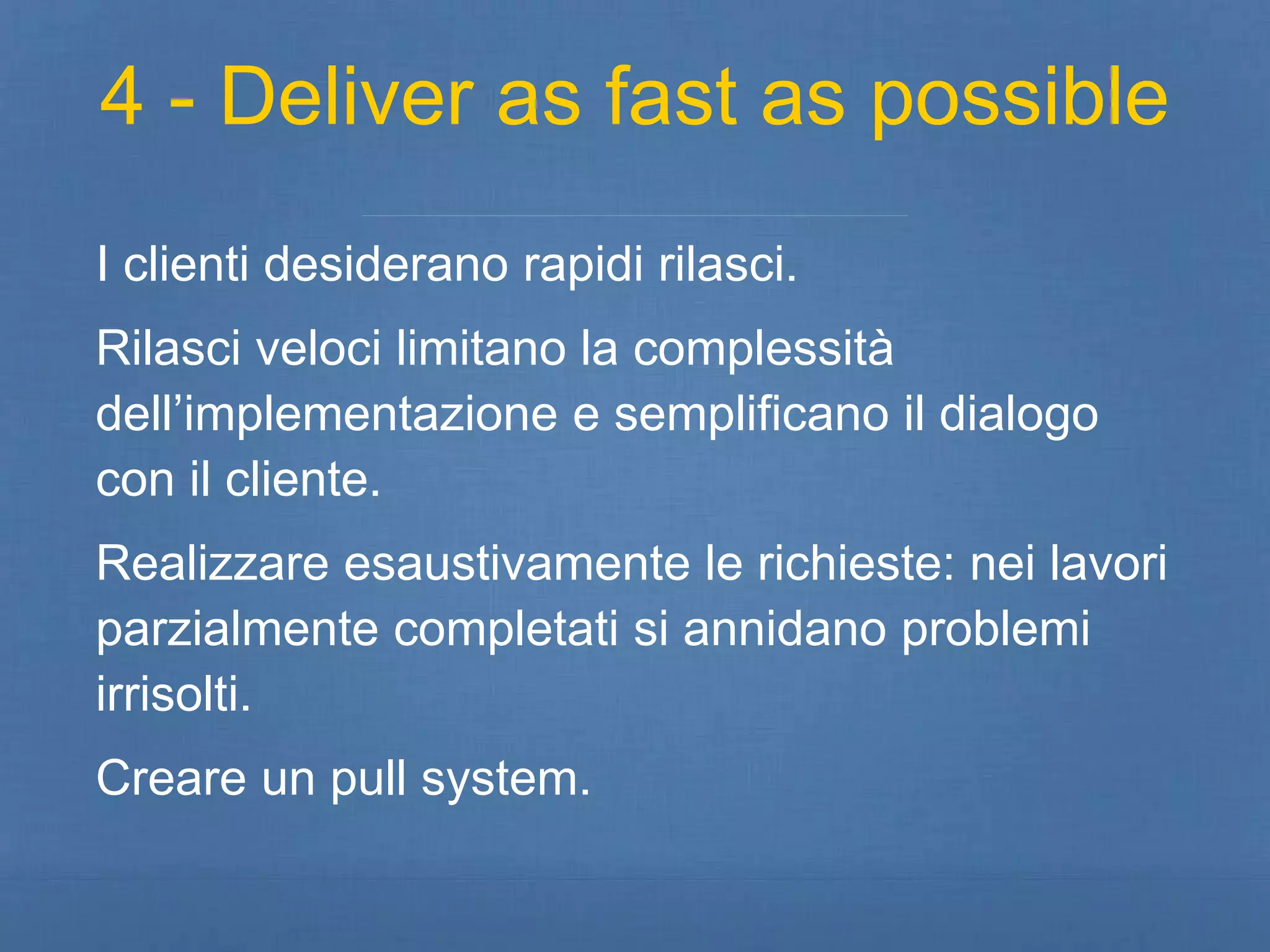 4 - Deliver as fast as possible

I clienti desiderano rapidi rilasci.

Rilasci veloci limitano la complessità dell’implementazione e semplificano il dialogo con il cliente.

Realizzare esaustivamente le richieste: nei lavori parzialmente completati si annidano problemi irrisolti.

Creare un pull system.